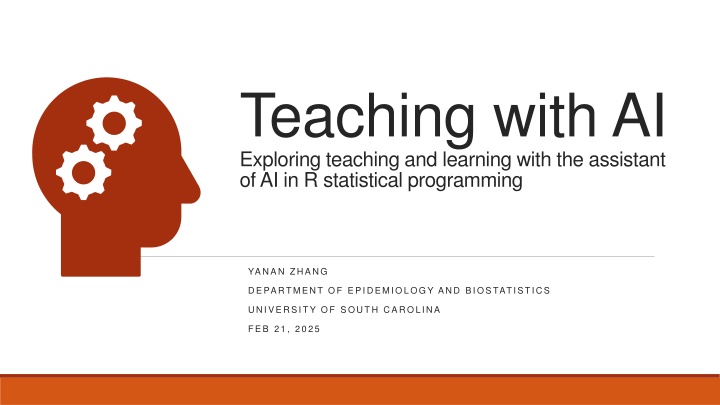 Teaching with AI

Exploring teaching and learning with the assistant of AI in R statistical programming

YANAN ZHANG

DEPARTMENT OF EPIDEMIOLOGY AND BIOSTATISTICS

UNIVERSITY OF SOUTH CAROLINA

FEB 21, 2025